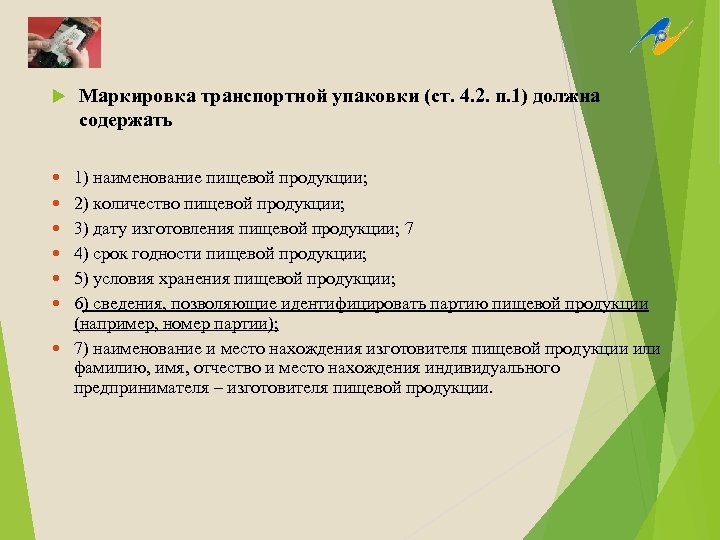 Маркировка транспортной упаковки (ст. 4.2. п.1) должна содержать

1) наименование пищевой продукции;
2) количество пищевой продукции;
3) дату изготовления пищевой продукции; 7
4) срок годности пищевой продукции;
5) условия хранения пищевой продукции;
6) сведения, позволяющие идентифицировать партию пищевой продукции (например, номер партии);
7) наименование и место нахождения изготовителя пищевой продукции или фамилию, имя, отчество и место нахождения индивидуального предпринимателя – изготовителя пищевой продукции.